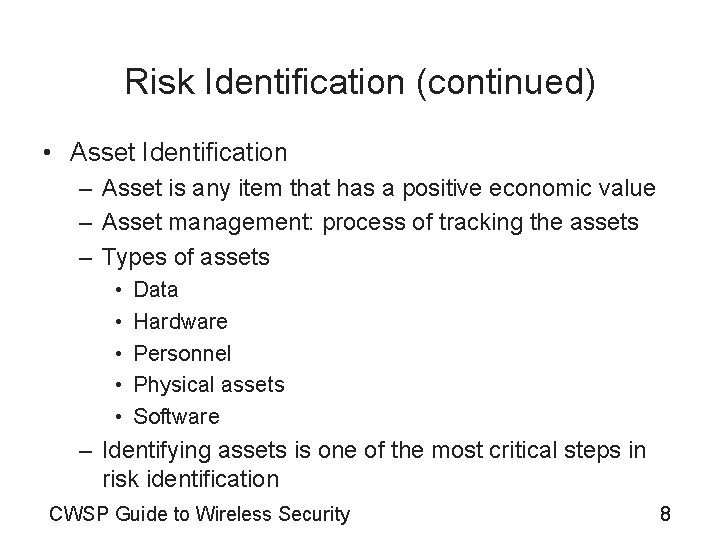 Risk Identification (continued)

• Asset Identification
– Asset is any item that has a positive economic value
– Asset management: process of tracking the assets
– Types of assets
• Data
• Hardware
• Personnel
• Physical assets
• Software
– Identifying assets is one of the most critical steps in risk identification

CWSP Guide to Wireless Security

8